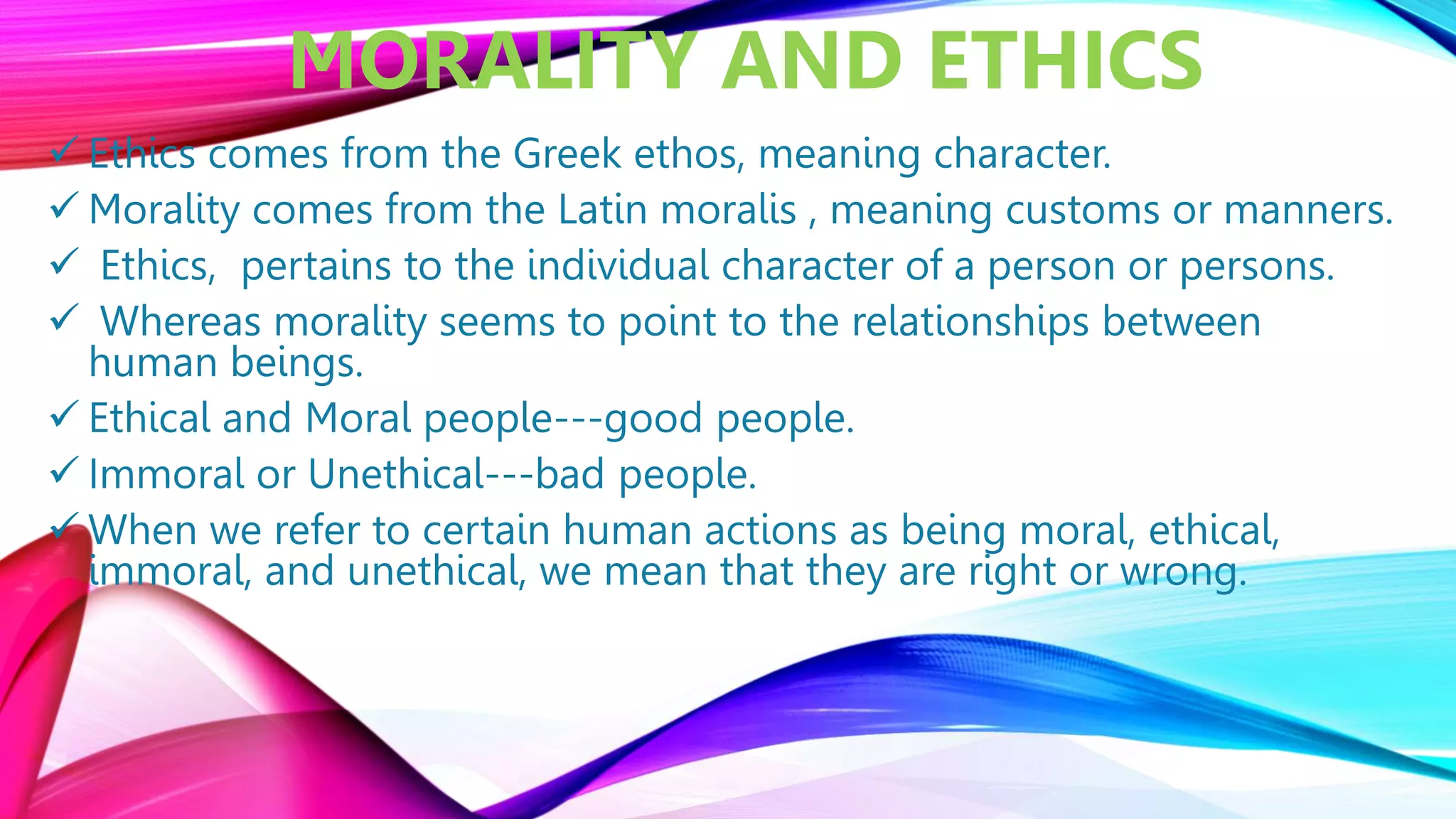 MORALITY AND ETHICS

✓ Ethics comes from the Greek ethos, meaning character.
✓ Morality comes from the Latin moralis , meaning customs or manners.
✓ Ethics, pertains to the individual character of a person or persons.
✓ Whereas morality seems to point to the relationships between human beings.
✓ Ethical and Moral people---good people.
✓ Immoral or Unethical---bad people.
✓ When we refer to certain human actions as being moral, ethical, immoral, and unethical, we mean that they are right or wrong.